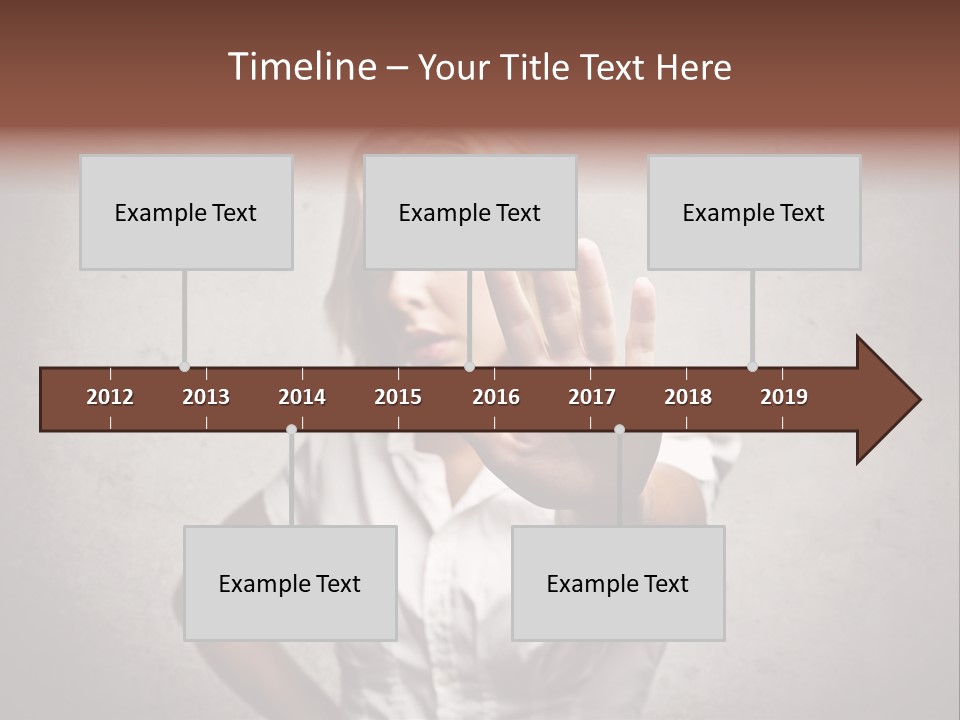 Timeline – Your Title Text Here

Example Text

Example Text

Example Text

2012 2013 2014 2015 2016 2017 2018 2019

Example Text

Example Text